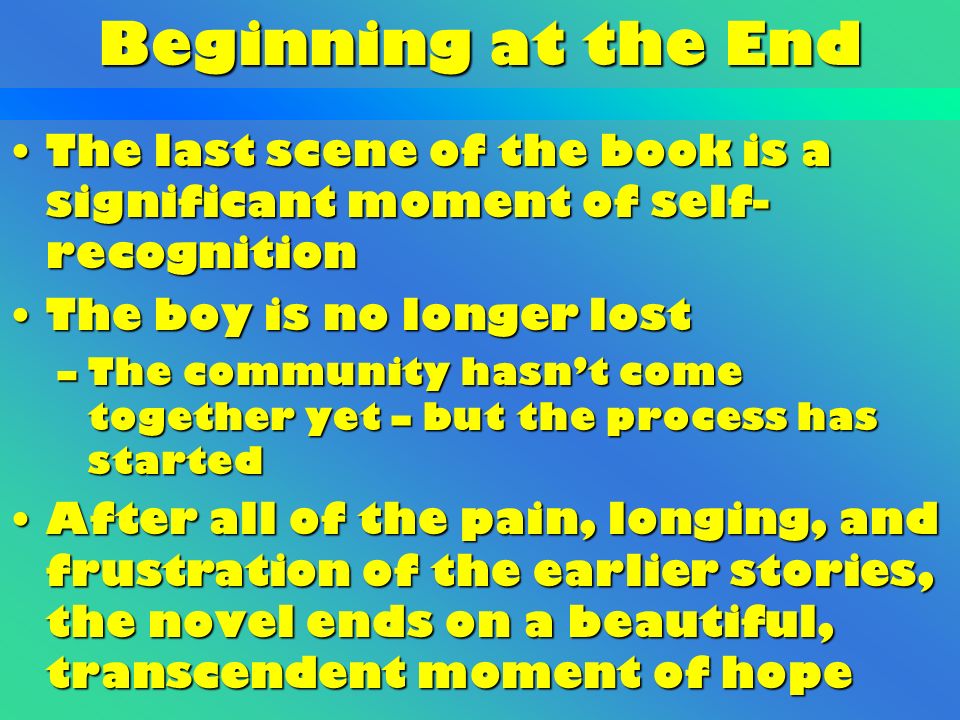 Beginning at the End

• The last scene of the book is a significant moment of self-recognition

• The boy is no longer lost

– The community hasn't come together yet – but the process has started

• After all of the pain, longing, and frustration of the earlier stories, the novel ends on a beautiful, transcendent moment of hope